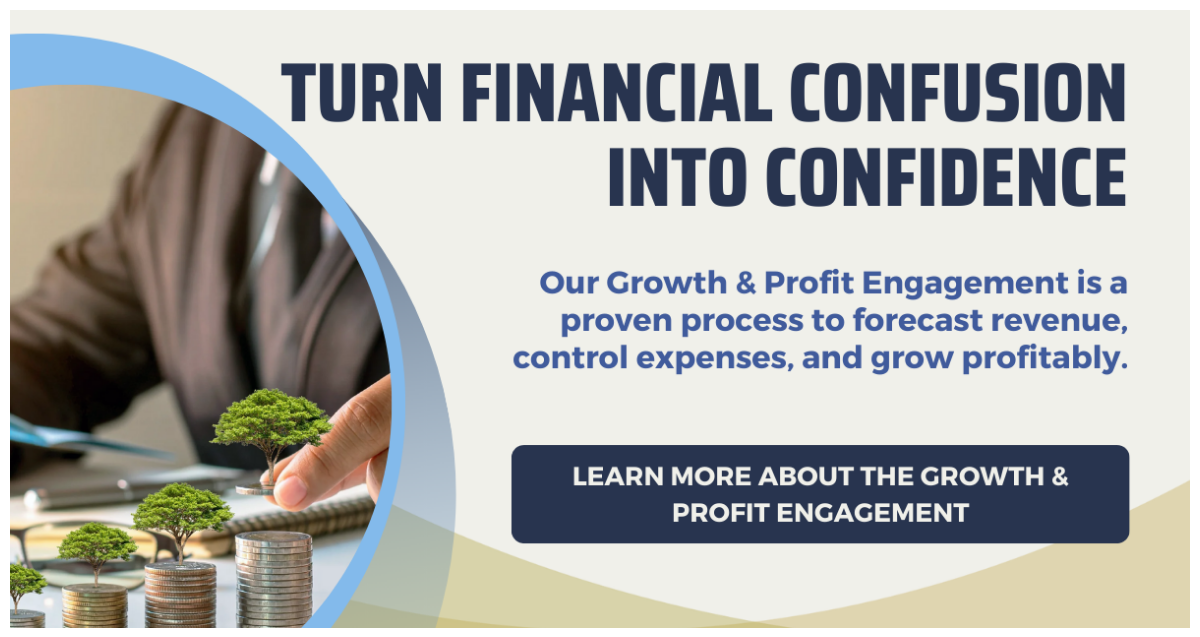 TURN FINANCIAL CONFUSION INTO CONFIDENCE

Our Growth & Profit Engagement is a proven process to forecast revenue, control expenses, and grow profitably.

LEARN MORE ABOUT THE GROWTH & PROFIT ENGAGEMENT